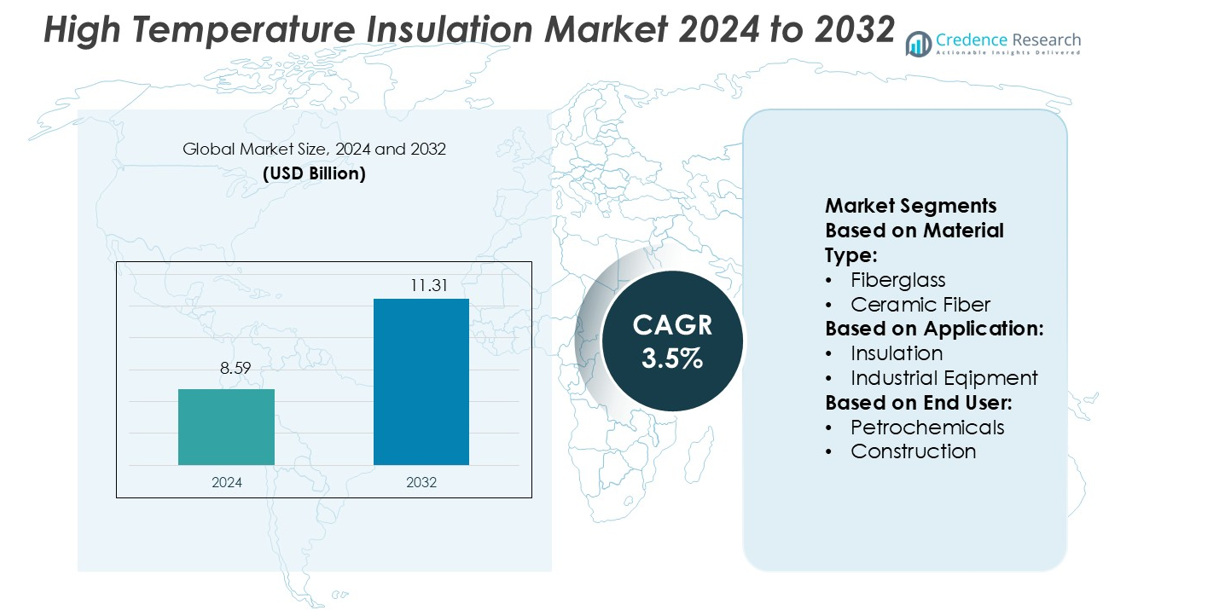 High Temperature Insulation Market 2024 to 2032

Credence Research
Actionable Insights Delivered

Global Market Size, 2024 and 2032
(USD Billion)

8.59
11.31
2024
2032

CAGR
3.5%

Market Segments
Based on Material Type:
• Fiberglass
• Ceramic Fiber
Based on Application:
• Insulation
• Industrial Eqipment
Based on End User:
• Petrochemicals
• Construction